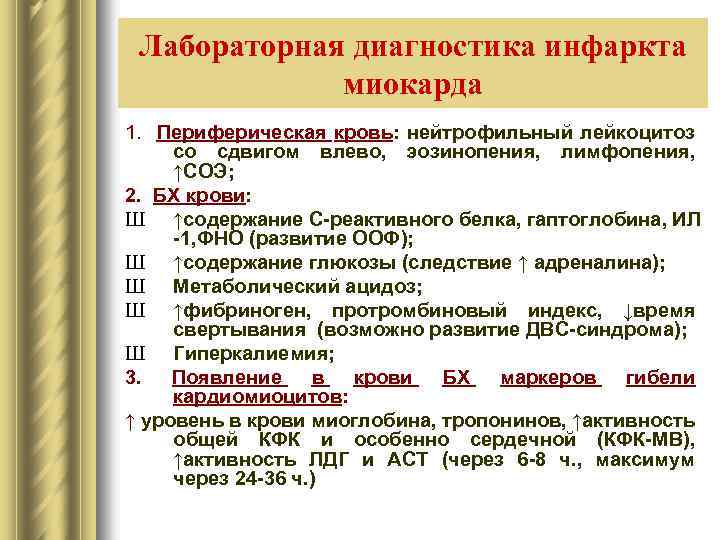 Лабораторная диагностика инфаркта миокарда

1. Периферическая кровь: нейтрофильный лейкоцитоз со сдвигом влево, эозинопения, лимфопения, ↑СОЭ;

2. БХ крови:

Ш ↑содержание С-реактивного белка, гаптоглобина, ИЛ -1,ФНО (развитие ООФ);

Ш ↑содержание глюкозы (следствие ↑ адреналина);

Ш Метаболический ацидоз;

Ш ↑фибриноген, протромбиновый индекс, ↓время свертывания (возможно развитие ДВС-синдрома);

Ш Гиперкалиемия;

3. Появление в крови БХ маркеров гибели кардиомиоцитов:

↑ уровень в крови миоглобина, тропонинов, ↑активность общей КФК и особенно сердечной (КФК-МВ), ↑активность ЛДГ и АСТ (через 6-8 ч., максимум через 24-36 ч.)